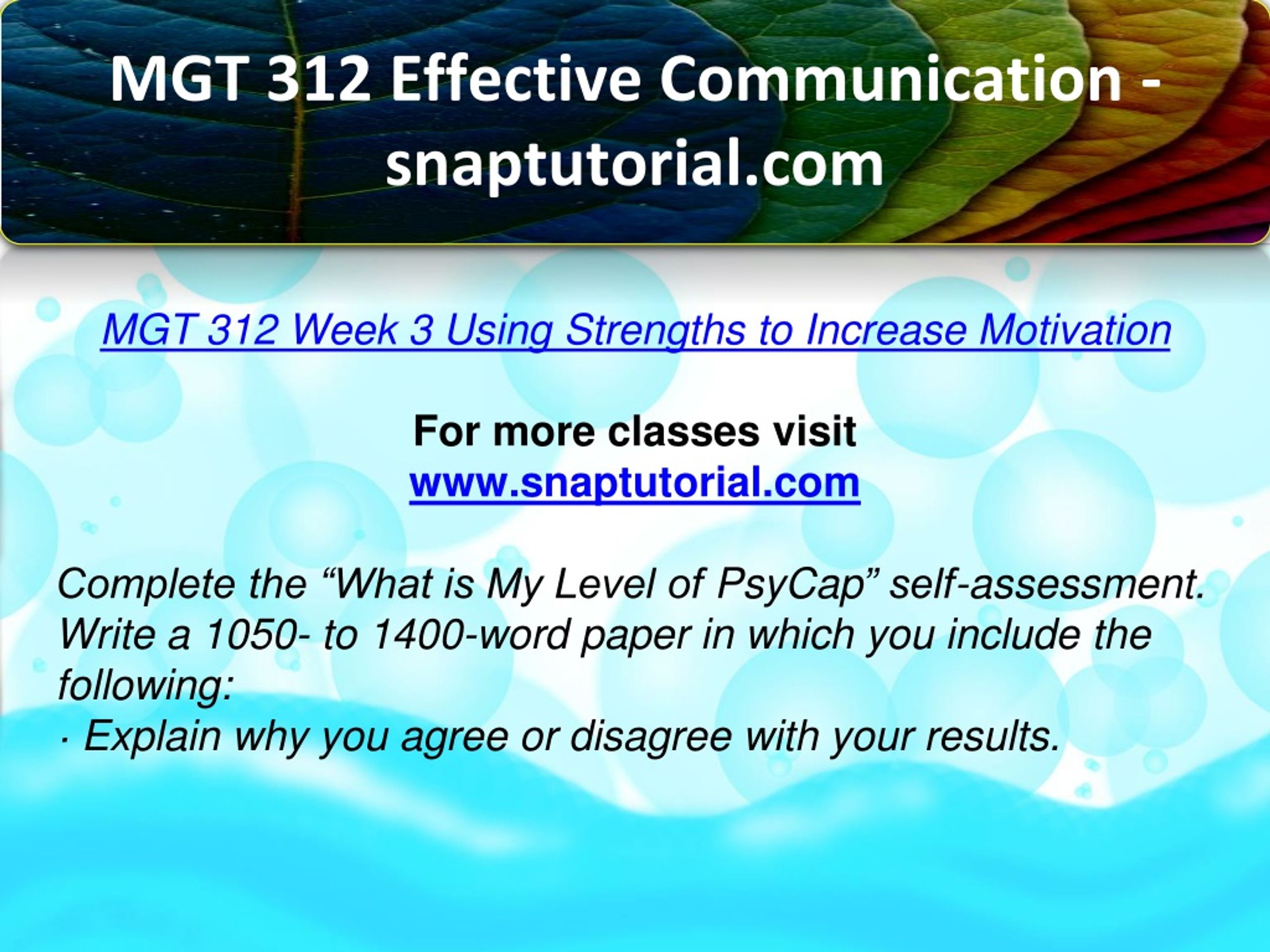 MGT 312 Effective Communication - snaptutorial.com

MGT 312 Week 3 Using Strengths to Increase Motivation

For more classes visit
www.snaptutorial.com

Complete the “What is My Level of PsyCap” self-assessment. Write a 1050- to 1400-word paper in which you include the following:
· Explain why you agree or disagree with your results.